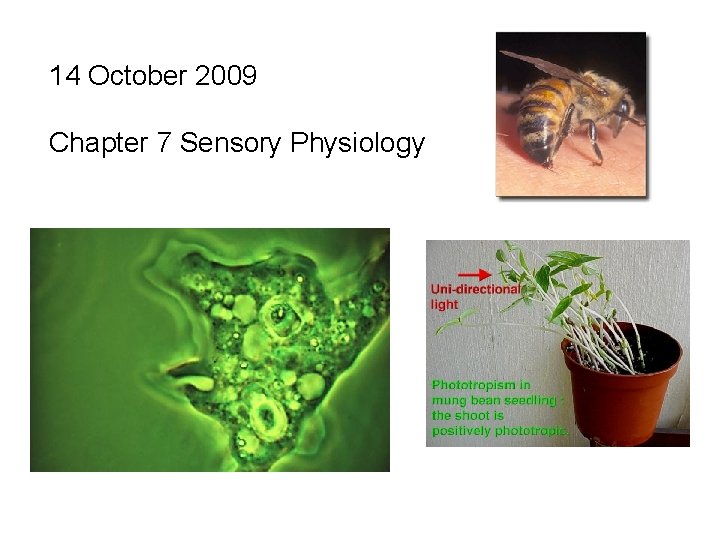 14 October 2009

Chapter 7 Sensory Physiology

Uni-directional light

Phototropism in mung bean seedling : the shoot is positively phototropic.